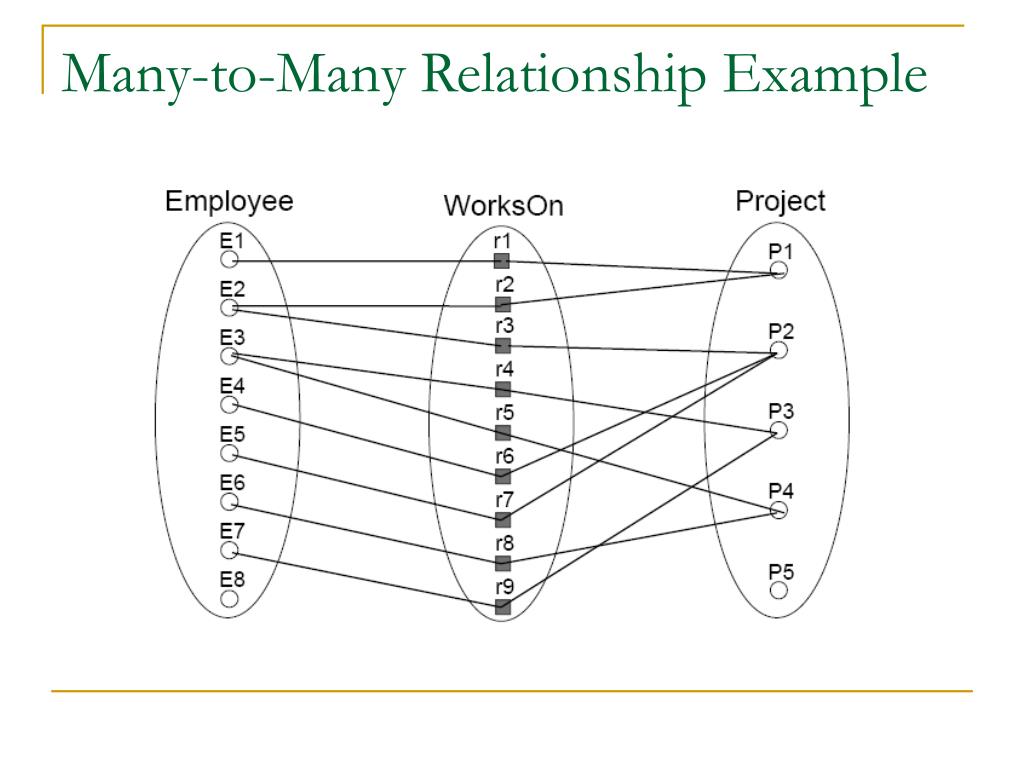 Many-to-Many Relationship Example

Employee
E1
E2
E3
E4
E5
E6
E7
E8

WorksOn
r1
r2
r3
r4
r5
r6
r7
r8
r9

Project
P1
P2
P3
P4
P5